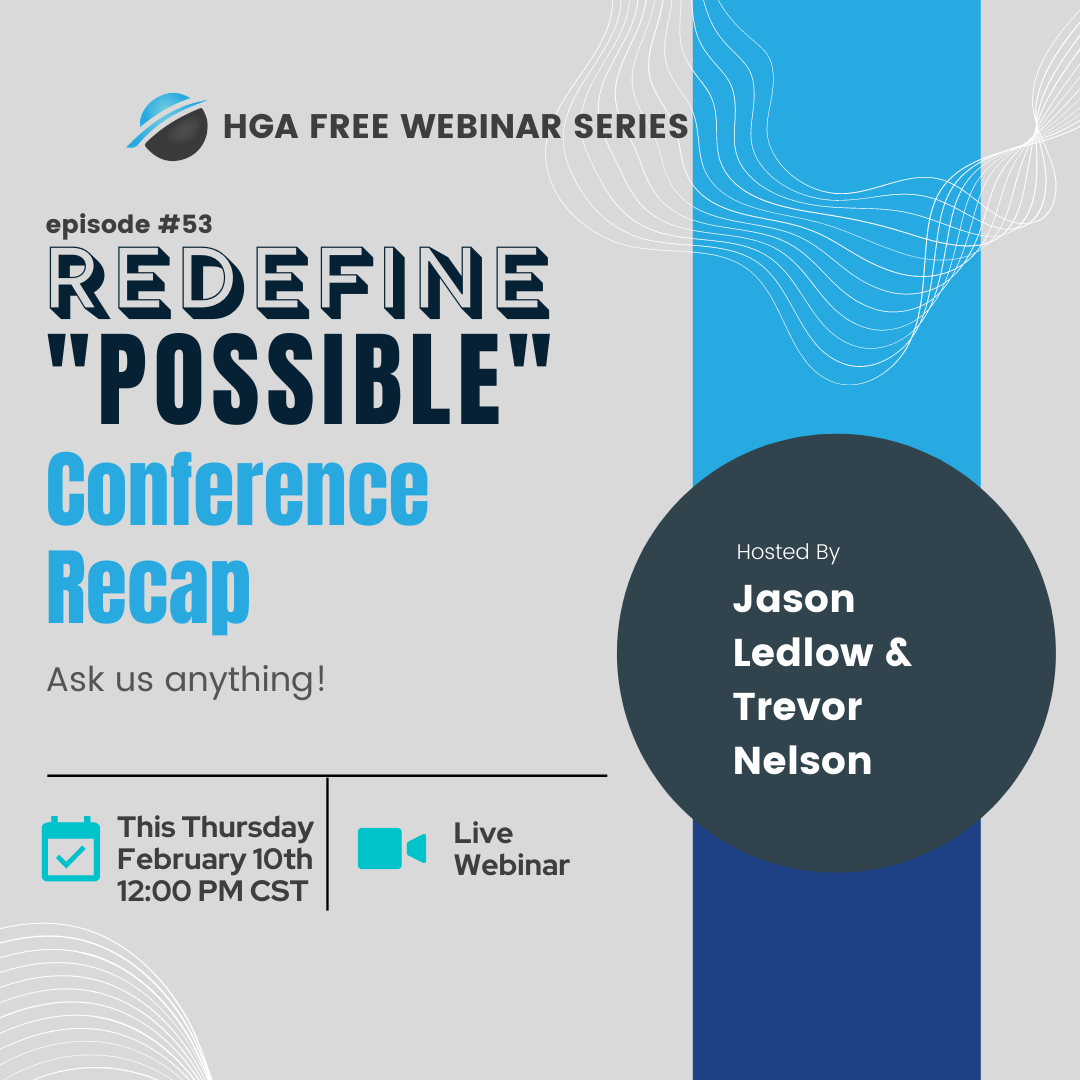 HGA FREE WEBINAR SERIES

episode #53

REDEFINE "POSSIBLE"

Conference Recap

Ask us anything!

This Thursday February 10th 12:00 PM CST

Live Webinar

Hosted By

Jason Ledlow & Trevor Nelson